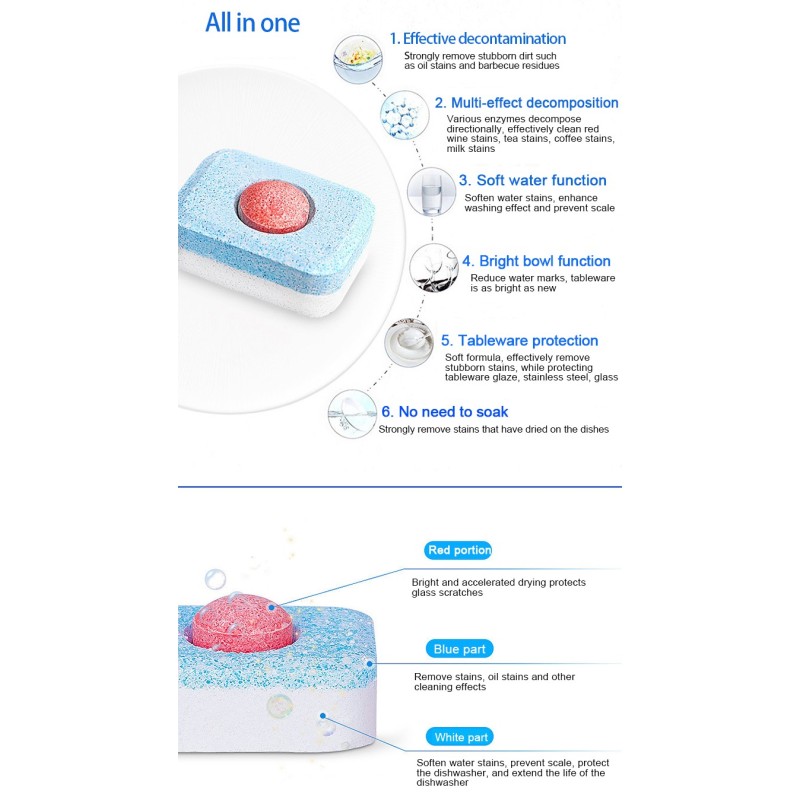 All in one

1. Effective decontamination
Strongly remove stubborn dirt such as oil stains and barbecue residues

2. Multi-effect decomposition
Various enzymes decompose directionally, effectively clean red wine stains, tea stains, coffee stains, milk stains

3. Soft water function
Soften water stains, enhance washing effect and prevent scale

4. Bright bowl function
Reduce water marks, tableware is as bright as new

5. Tableware protection
Soft formula, effectively remove stubborn stains, while protecting tableware glaze, stainless steel, glass

6. No need to soak
Strongly remove stains that have dried on the dishes

Red portion
Bright and accelerated drying protects glass scratches

Blue part
Remove stains, oil stains and other cleaning effects

White part
Soften water stains, prevent scale, protect the dishwasher, and extend the life of the dishwasher